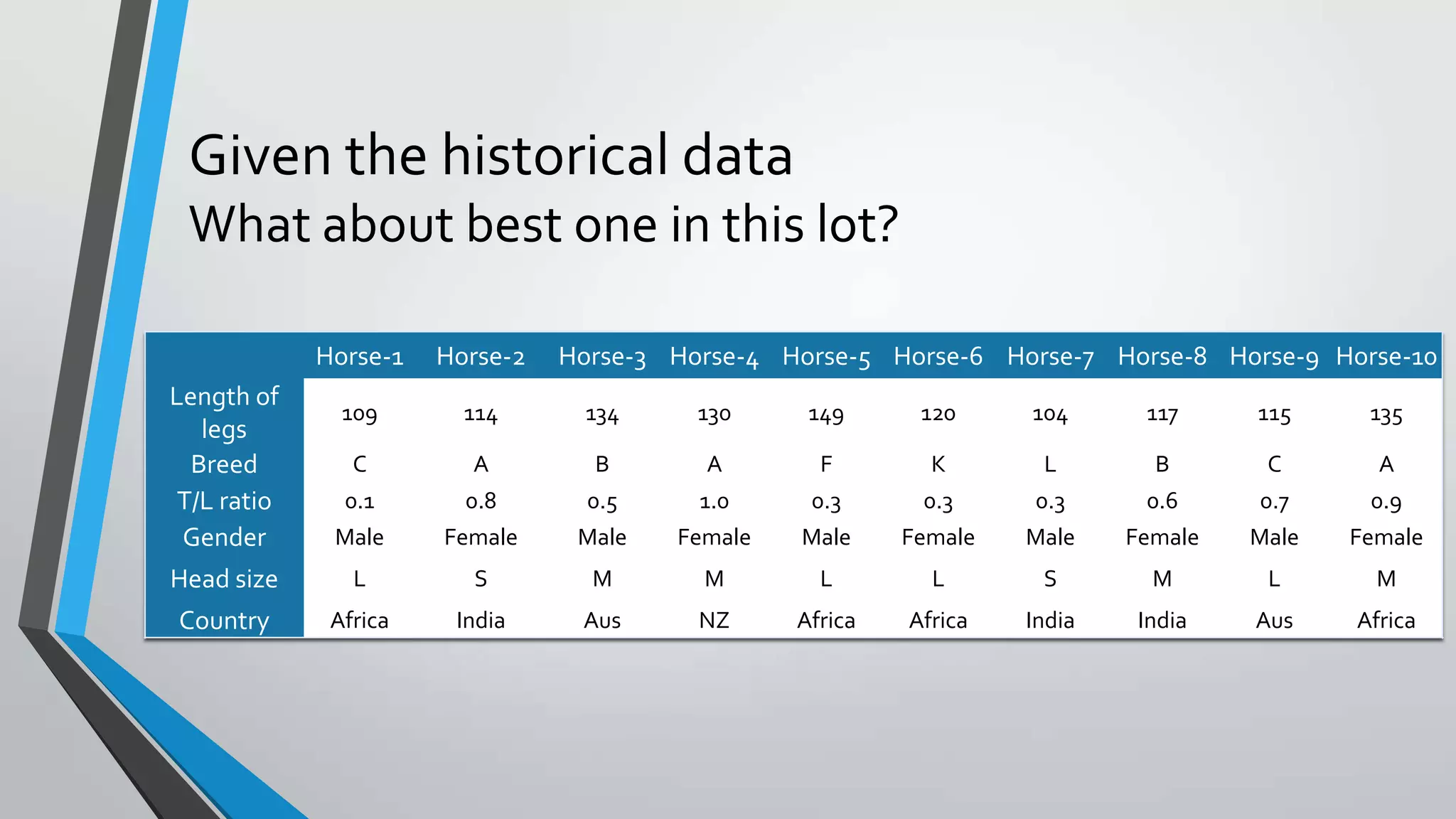 Given the historical data
What about best one in this lot?

| | Horse-1 | Horse-2 | Horse-3 | Horse-4 | Horse-5 | Horse-6 | Horse-7 | Horse-8 | Horse-9 | Horse-10 |
|---|---|---|---|---|---|---|---|---|---|---|
| Length of legs | 109 | 114 | 134 | 130 | 149 | 120 | 104 | 117 | 115 | 135 |
| Breed | C | A | B | A | F | K | L | B | C | A |
| T/L ratio | 0.1 | 0.8 | 0.5 | 1.0 | 0.3 | 0.3 | 0.3 | 0.6 | 0.7 | 0.9 |
| Gender | Male | Female | Male | Female | Male | Female | Male | Female | Male | Female |
| Head size | L | S | M | M | L | L | S | M | L | M |
| Country | Africa | India | Aus | NZ | Africa | Africa | India | India | Aus | Africa |